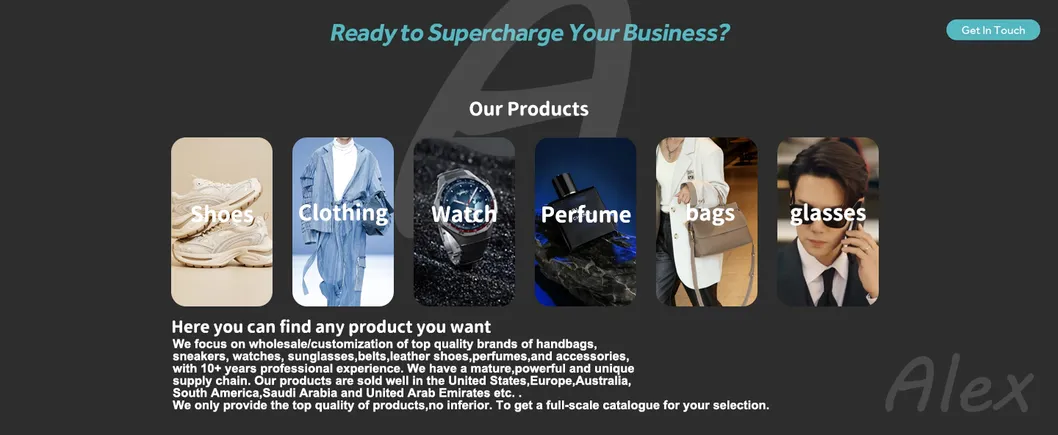 Ready to Supercharge Your Business?

Get In Touch

Our Products

Shoes

Clothing

Watch

Perfume

bags

glasses

Here you can find any product you want

We focus on wholesale/customization of top quality brands of handbags, sneakers, watches, sunglasses,belts,leather shoes,perfumes,and accessories, with 10+ years professional experience. We have a mature,powerful and unique supply chain. Our products are sold well in the United States,Europe,Australia, South America,Saudi Arabia and United Arab Emirates etc. .
We only provide the top quality of products,no inferior. To get a full-scale catalogue for your selection.

Alex